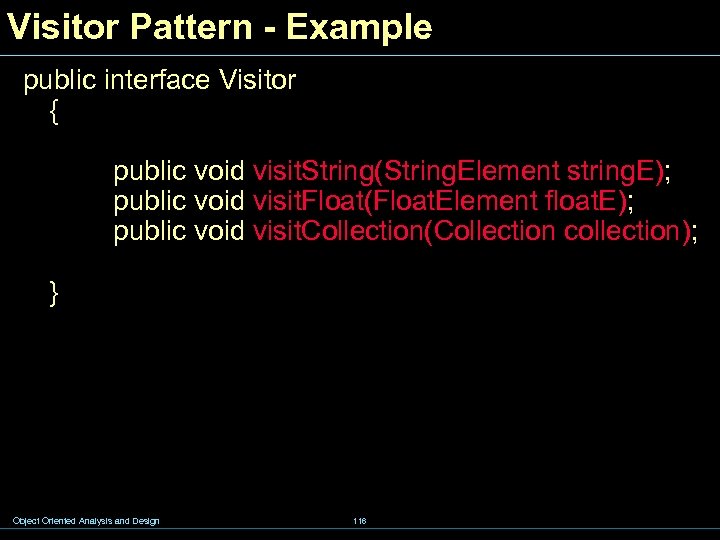 Visitor Pattern - Example

public interface Visitor
{

public void visitString(StringElement stringE);
public void visitFloat(FloatElement floatE);
public void visitCollection(Collection collection);

}

Object Oriented Analysis and Design

116